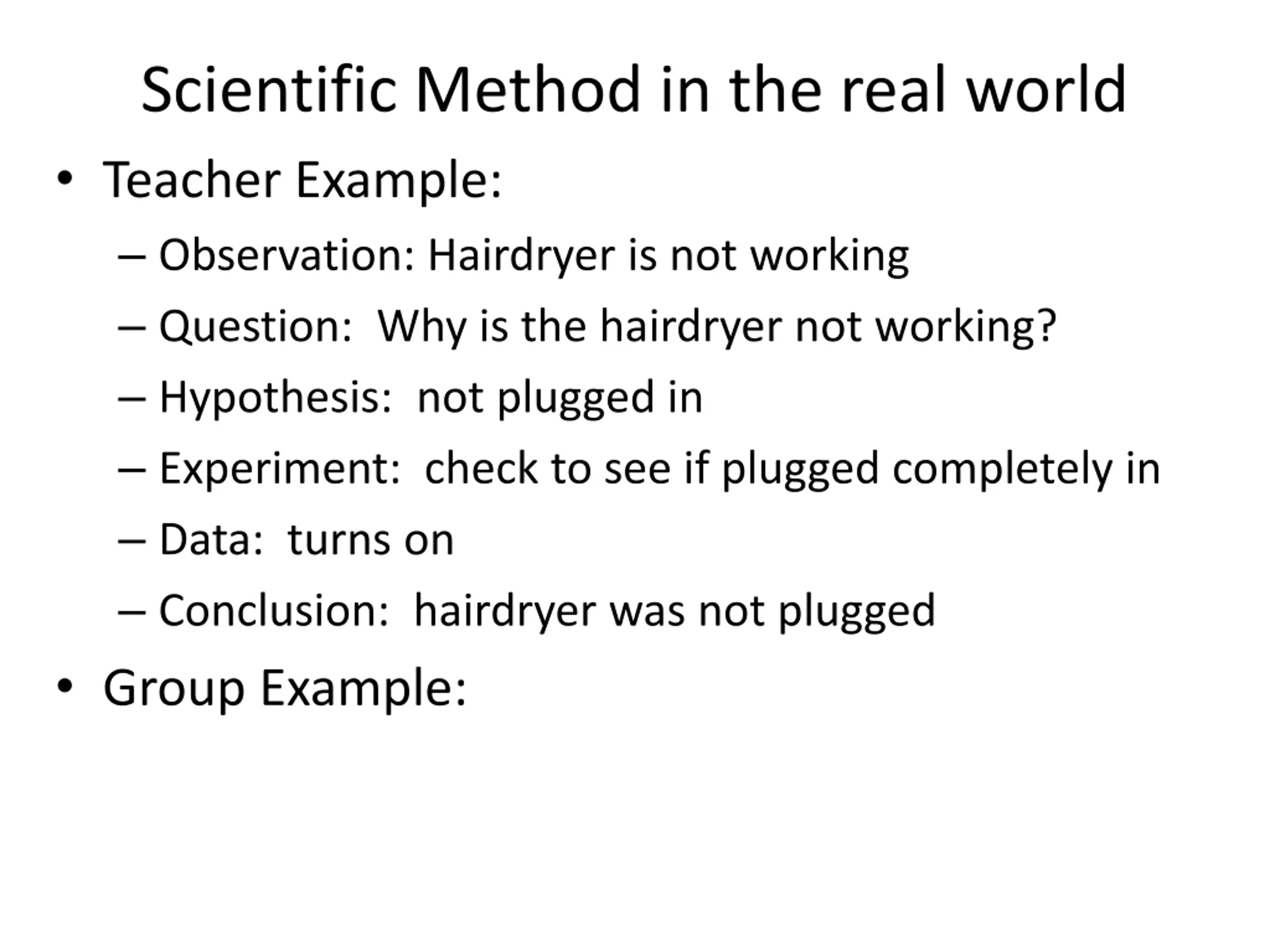 Scientific Method in the real world

• Teacher Example:
– Observation: Hairdryer is not working
– Question: Why is the hairdryer not working?
– Hypothesis: not plugged in
– Experiment: check to see if plugged completely in
– Data: turns on
– Conclusion: hairdryer was not plugged
• Group Example: